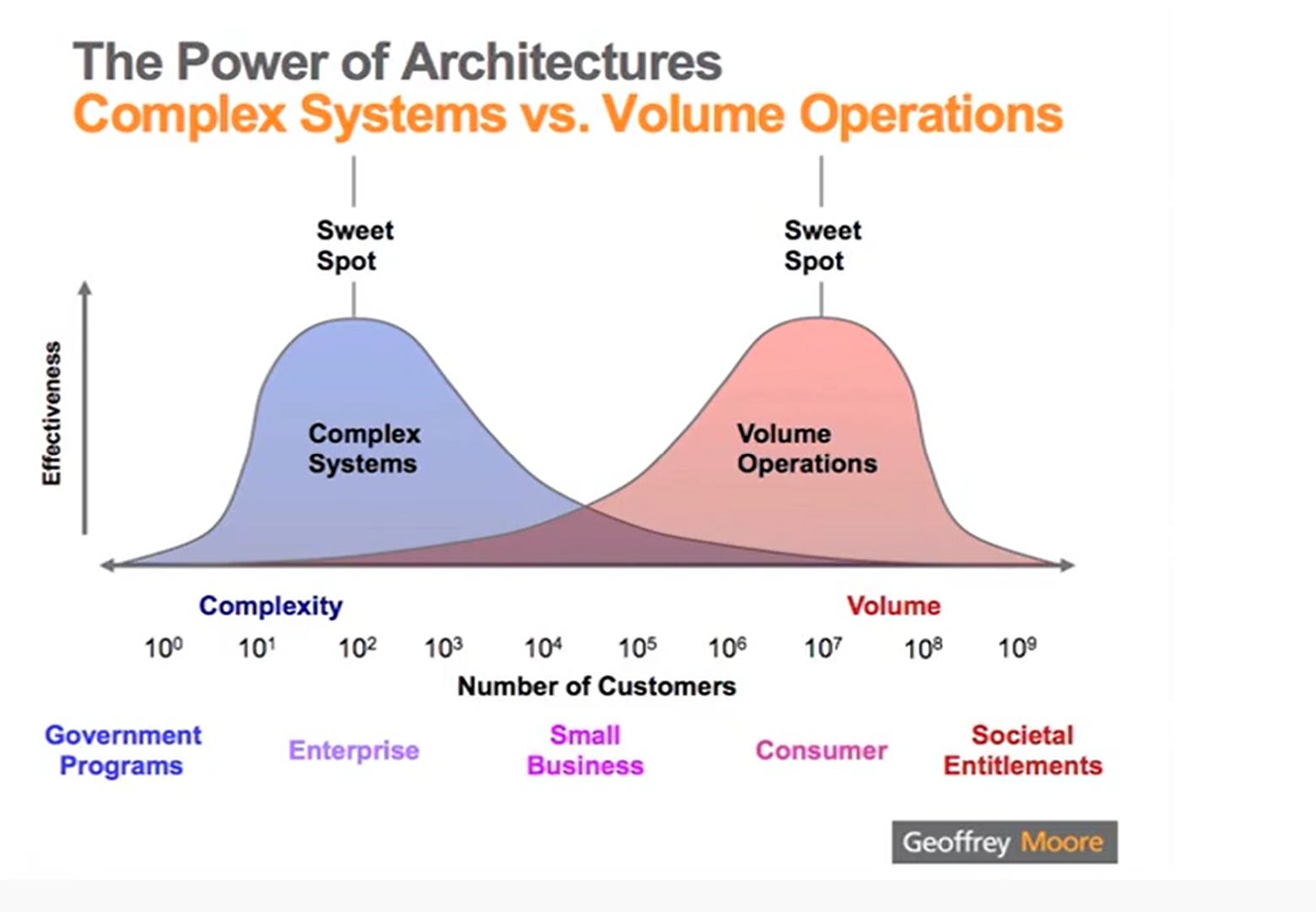 The Power of Architectures
Complex Systems vs. Volume Operations

Sweet Spot

Sweet Spot

Effectiveness

Complex Systems

Volume Operations

Complexity

Volume

$10^0$ $10^1$ $10^2$ $10^3$ $10^4$ $10^5$ $10^6$ $10^7$ $10^8$ $10^9$

Number of Customers

Government Programs

Enterprise

Small Business

Consumer

Societal Entitlements

Geoffrey Moore